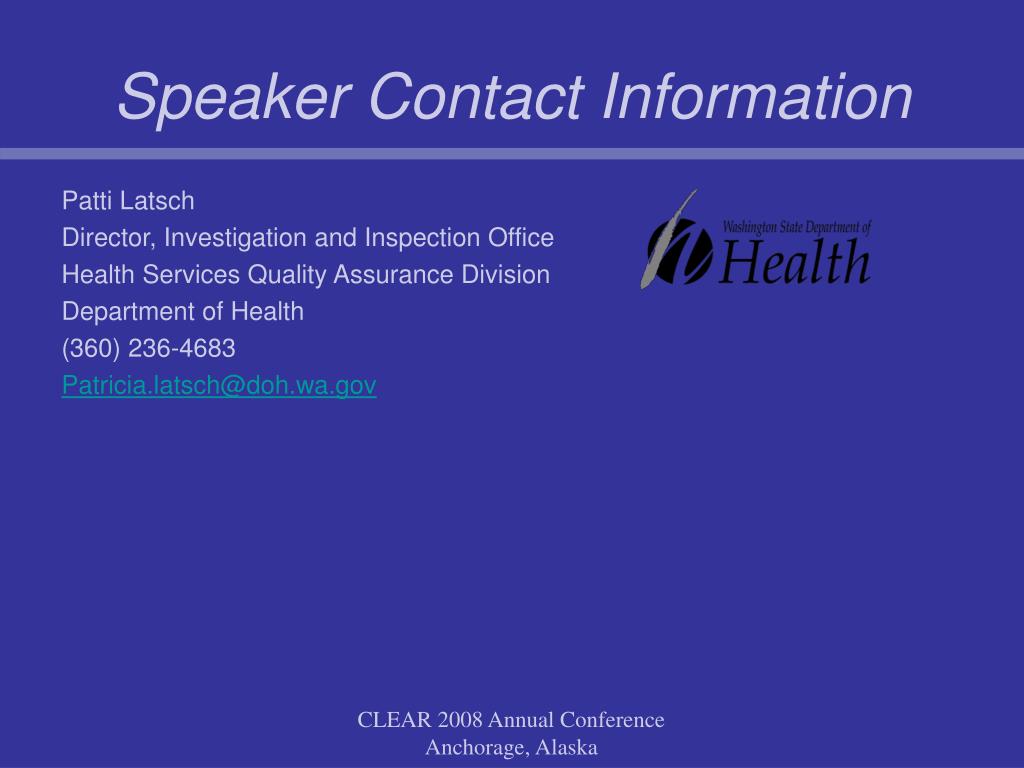 Speaker Contact Information

Patti Latsch
Director, Investigation and Inspection Office
Health Services Quality Assurance Division
Department of Health
(360) 236-4683
Patricia.latsch@doh.wa.gov

Washington State Department of
Health

CLEAR 2008 Annual Conference
Anchorage, Alaska